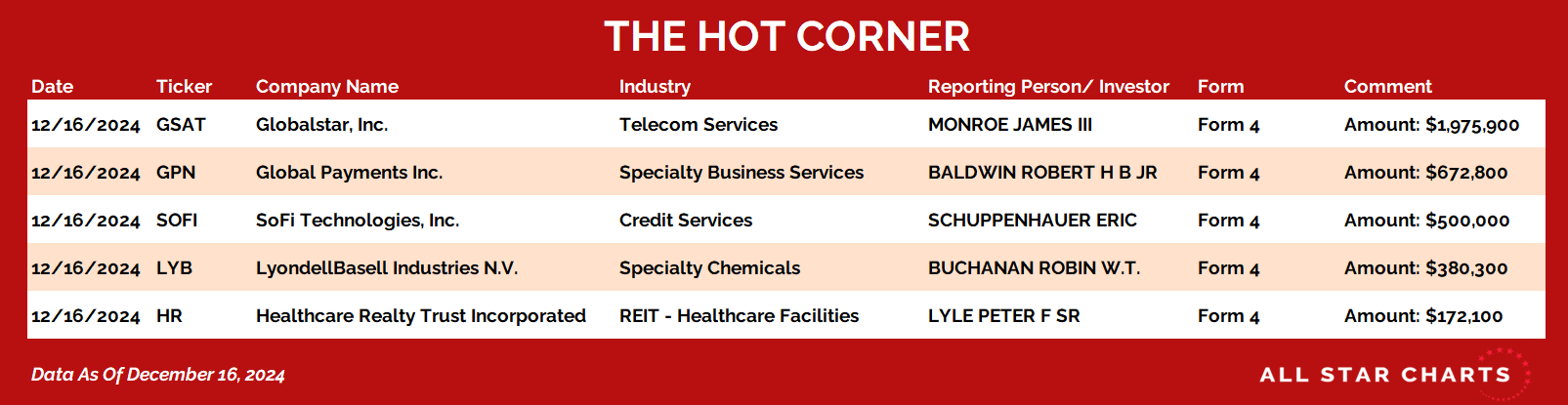 THE HOT CORNER

| Date | Ticker | Company Name | Industry | Reporting Person/ Investor | Form | Comment |
|---|---|---|---|---|---|---|
| 12/16/2024 | GSAT | Globalstar, Inc. | Telecom Services | MONROE JAMES III | Form 4 | Amount: $1,975,900 |
| 12/16/2024 | GPN | Global Payments Inc. | Specialty Business Services | BALDWIN ROBERT H B JR | Form 4 | Amount: $672,800 |
| 12/16/2024 | SOFI | SoFi Technologies, Inc. | Credit Services | SCHUPPENHAUER ERIC | Form 4 | Amount: $500,000 |
| 12/16/2024 | LYB | LyondellBasell Industries N.V. | Specialty Chemicals | BUCHANAN ROBIN W.T. | Form 4 | Amount: $380,300 |
| 12/16/2024 | HR | Healthcare Realty Trust Incorporated | REIT - Healthcare Facilities | LYLE PETER F SR | Form 4 | Amount: $172,100 |

Data As Of December 16, 2024

ALL STAR CHARTS